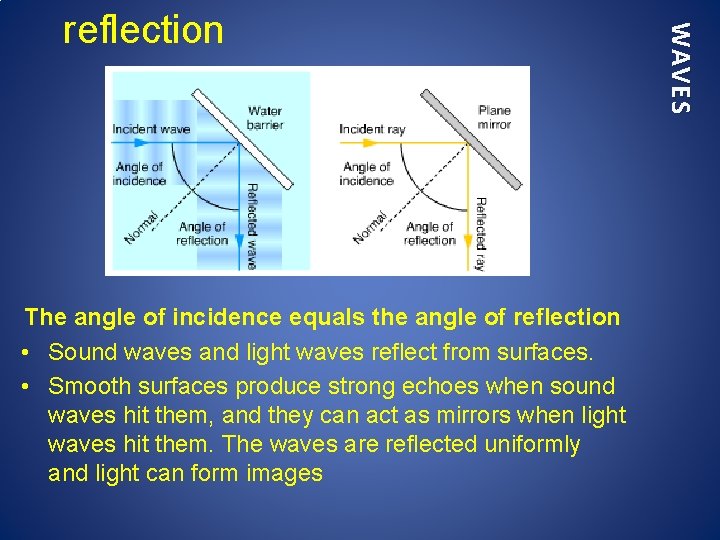 reflection

WAVES

Incident wave
Water barrier
Angle of incidence
Normal
Angle of reflection
Reflected wave

Incident ray
Plane mirror
Angle of incidence
Normal
Angle of reflection
Reflected ray

The angle of incidence equals the angle of reflection

• Sound waves and light waves reflect from surfaces.

• Smooth surfaces produce strong echoes when sound waves hit them, and they can act as mirrors when light waves hit them. The waves are reflected uniformly and light can form images